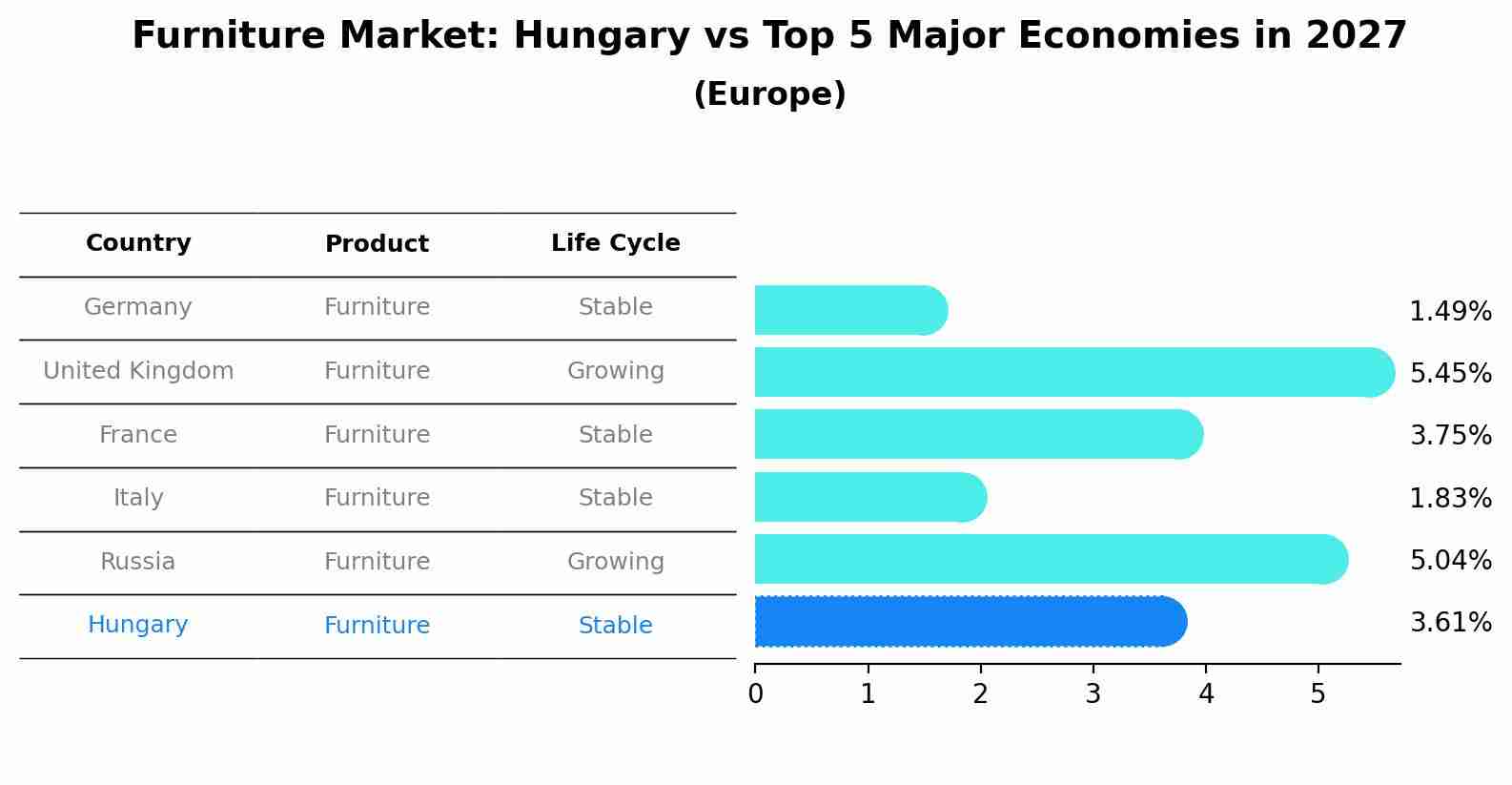 Furniture Market: Hungary vs Top 5 Major Economies in 2027
(Europe)

| Country | Product | Life Cycle |
|---|---|---|
| Germany | Furniture | Stable |
| United Kingdom | Furniture | Growing |
| France | Furniture | Stable |
| Italy | Furniture | Stable |
| Russia | Furniture | Growing |
| Hungary | Furniture | Stable |

1.49%
5.45%
3.75%
1.83%
5.04%
3.61%

0 1 2 3 4 5